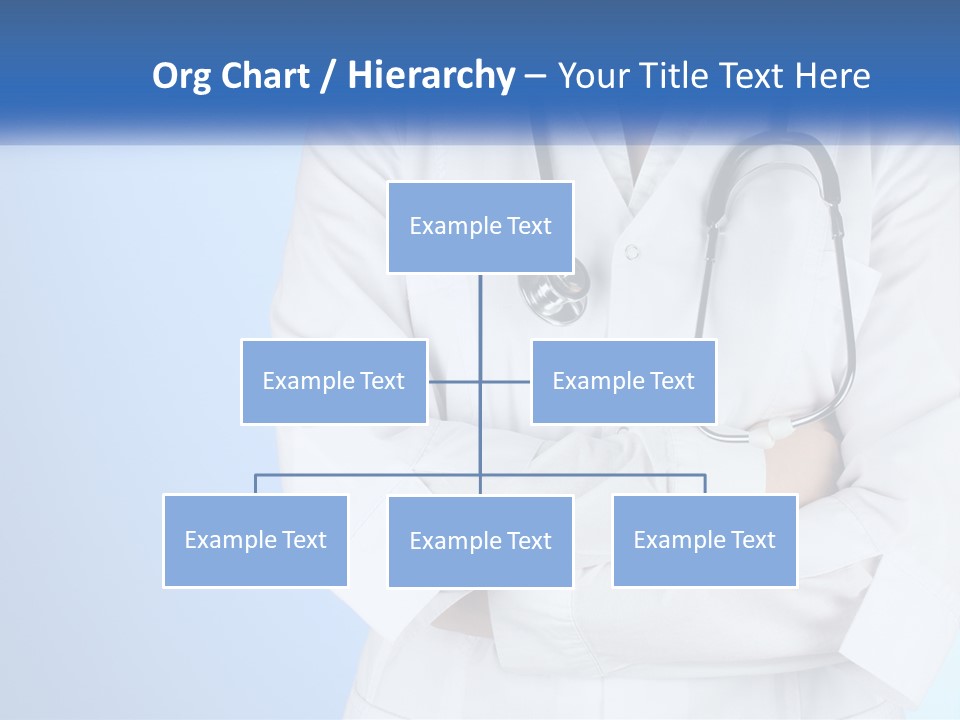 Org Chart / Hierarchy – Your Title Text Here

Example Text

Example Text

Example Text

Example Text

Example Text

Example Text